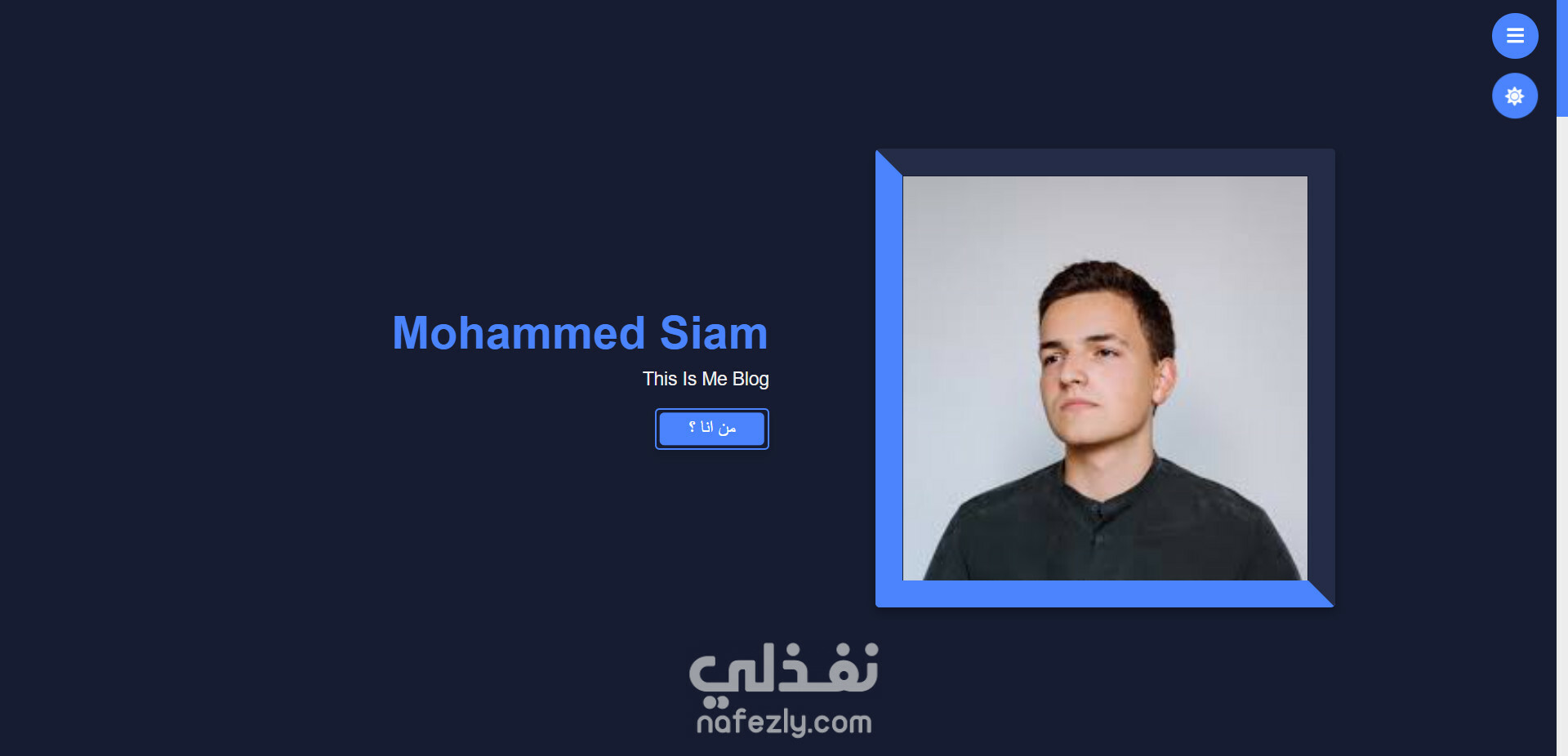 Mohammed Siam

This Is Me Blog

من انا ؟

نفذلي
nafezly.com